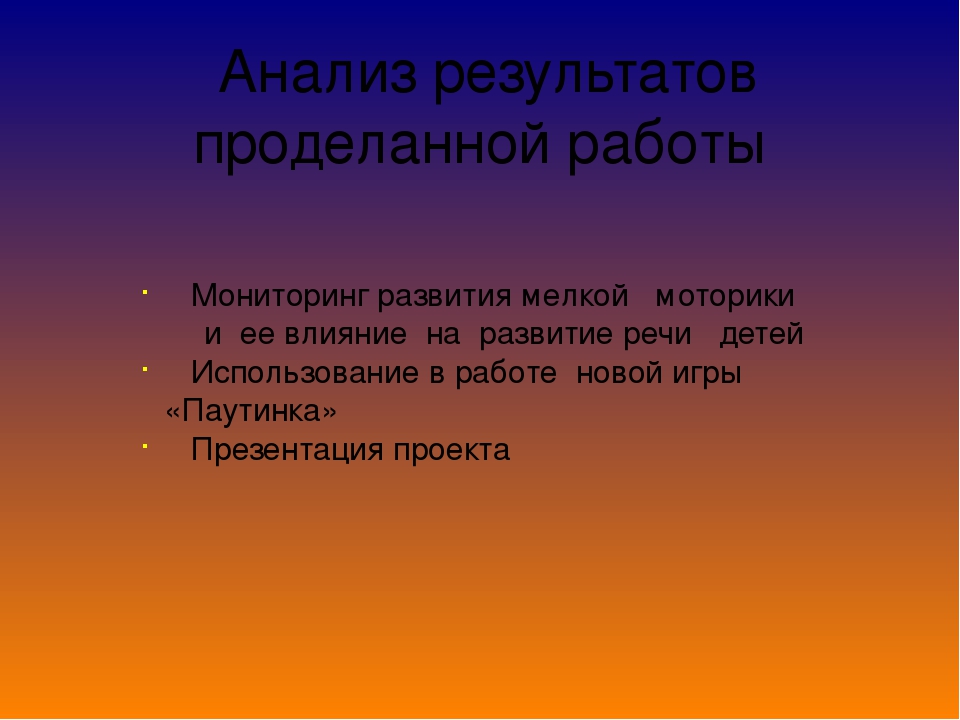 Анализ результатов проделанной работы

- Мониторинг развития мелкой моторики и ее влияние на развитие речи детей
- Использование в работе новой игры «Паутинка»
- Презентация проекта